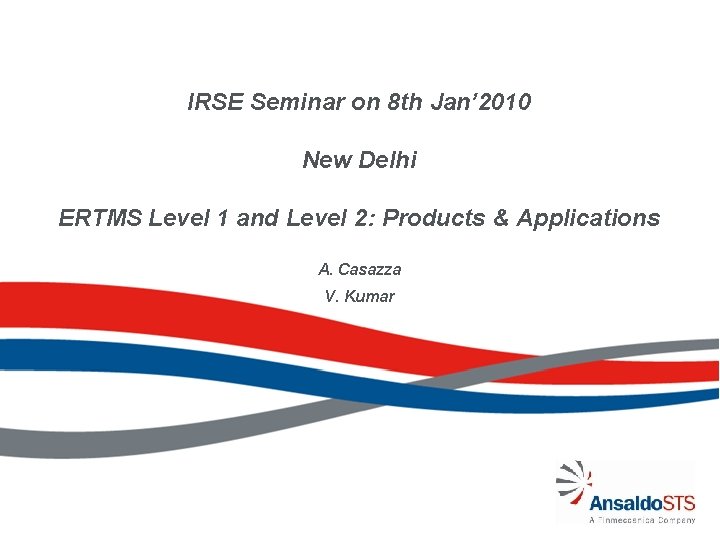 IRSE Seminar on 8th Jan'2010

New Delhi

ERTMS Level 1 and Level 2: Products & Applications

A. Casazza

V. Kumar

AnsaldoSTS

A Finmeccanica Company